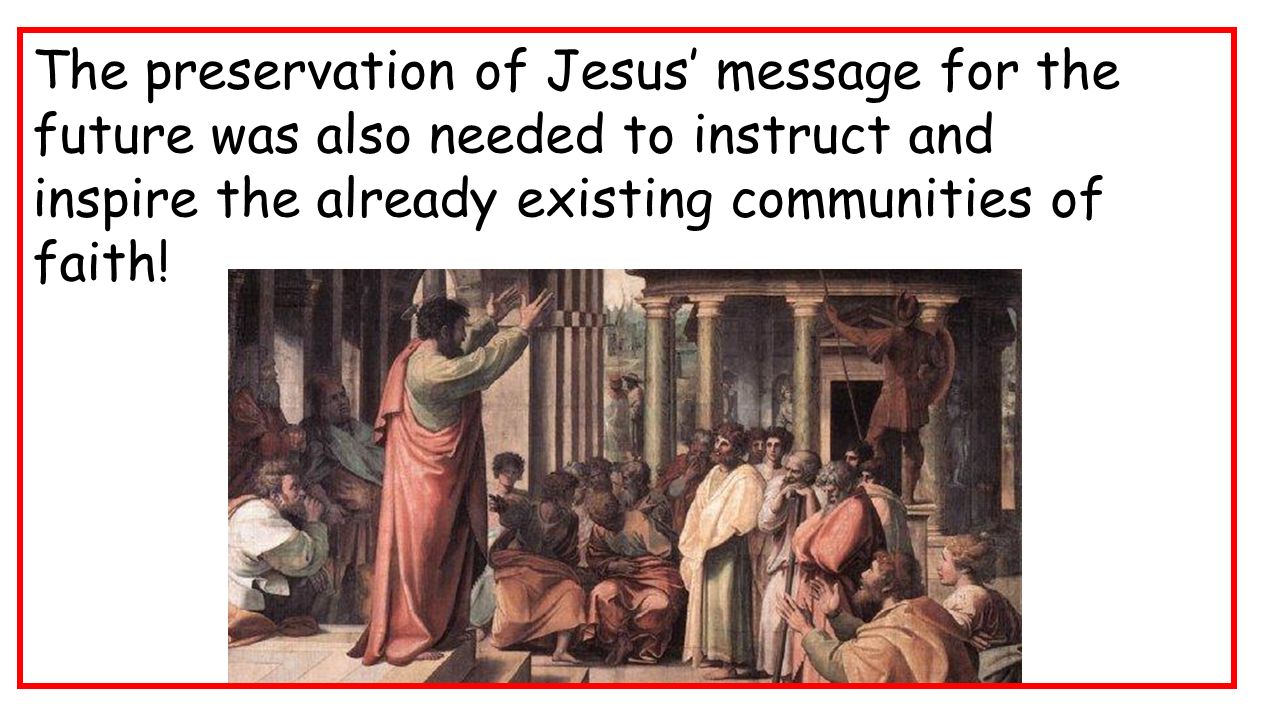 The preservation of Jesus’ message for the future was also needed to instruct and inspire the already existing communities of faith!